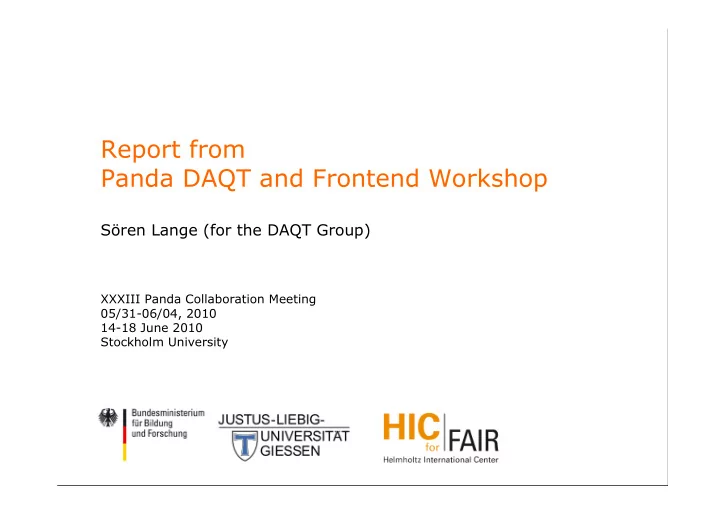 Report from
Panda DAQT and Frontend Workshop

Sören Lange (for the DAQT Group)

XXXIII Panda Collaboration Meeting
05/31-06/04, 2010
14-18 June 2010
Stockholm University

Bundesministerium für Bildung und Forschung

JUSTUS-LIEBIG-UNIVERSITÄT GIESSEN

HIC for FAIR
Helmholtz International Center